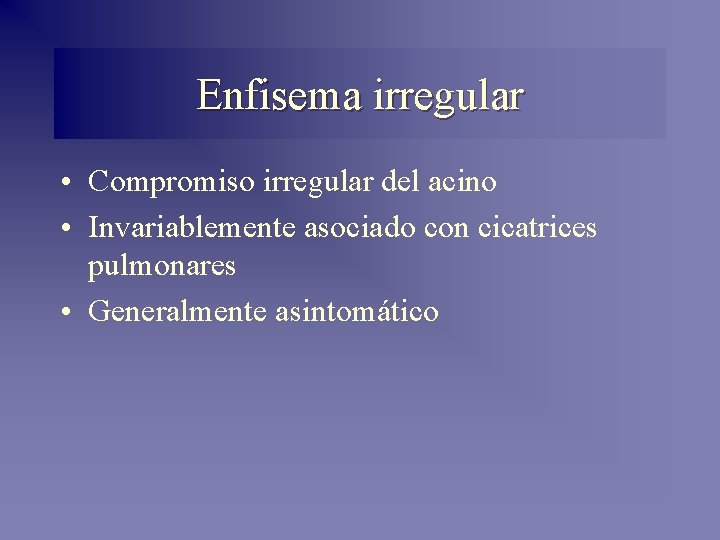 Enfisema irregular

• Compromiso irregular del acino
• Invariablemente asociado con cicatrices pulmonares
• Generalmente asintomático